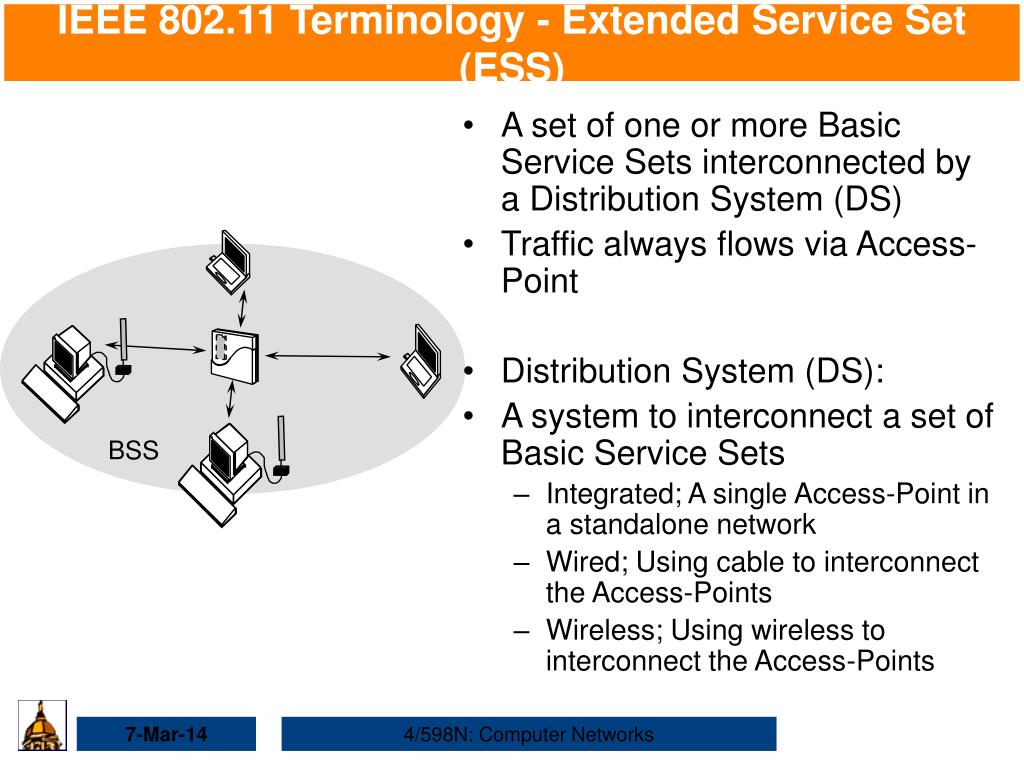 IEEE 802.11 Terminology - Extended Service Set (ESS)

BSS

• A set of one or more Basic Service Sets interconnected by a Distribution System (DS)
• Traffic always flows via Access-Point

• Distribution System (DS):
• A system to interconnect a set of Basic Service Sets
– Integrated; A single Access-Point in a standalone network
– Wired; Using cable to interconnect the Access-Points
– Wireless; Using wireless to interconnect the Access-Points

7-Mar-14

4/598N: Computer Networks